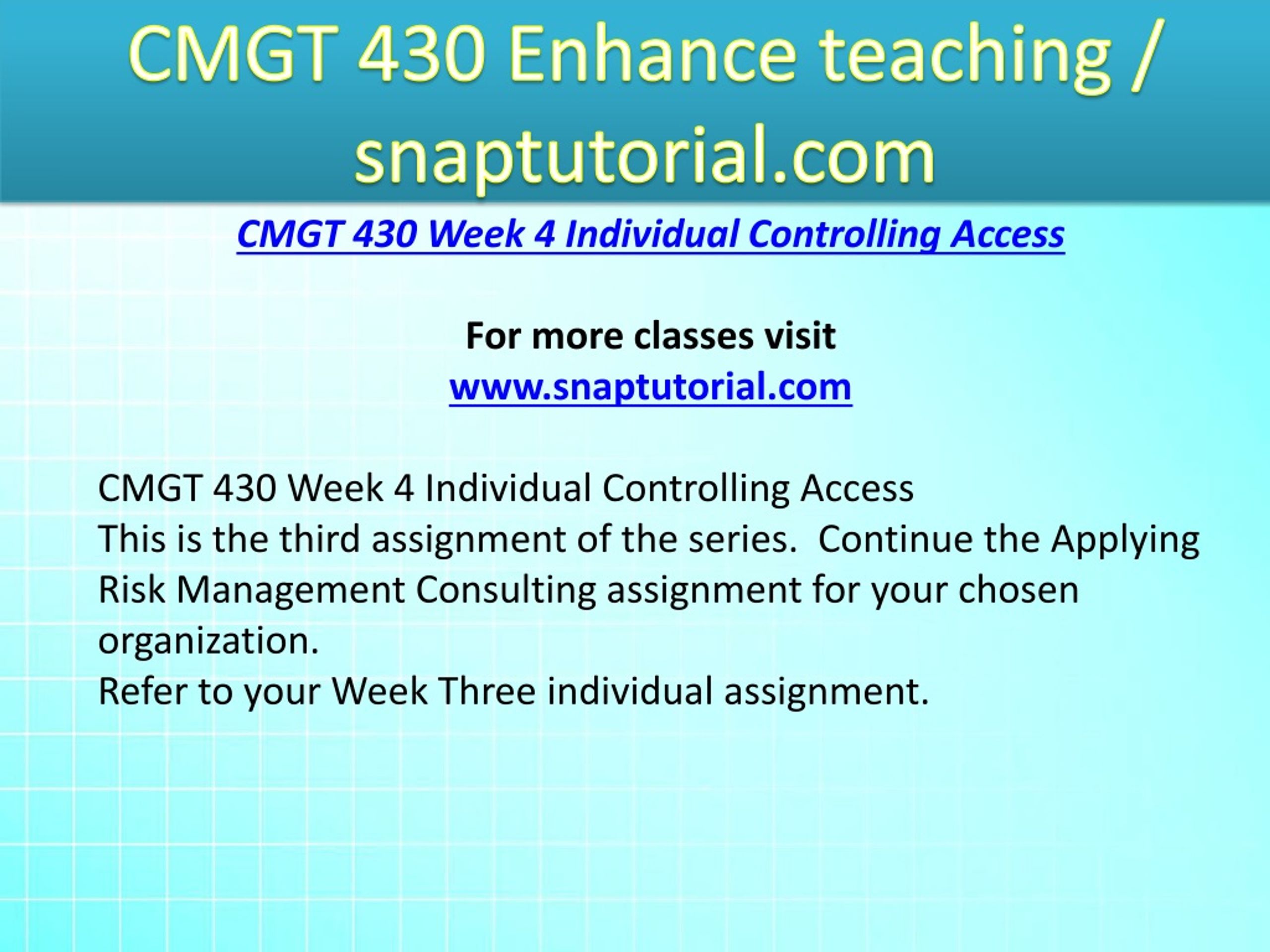 CMGT 430 Enhance teaching / snaptutorial.com

CMGT 430 Week 4 Individual Controlling Access

For more classes visit
www.snaptutorial.com

CMGT 430 Week 4 Individual Controlling Access
This is the third assignment of the series.  Continue the Applying Risk Management Consulting assignment for your chosen organization.
Refer to your Week Three individual assignment.